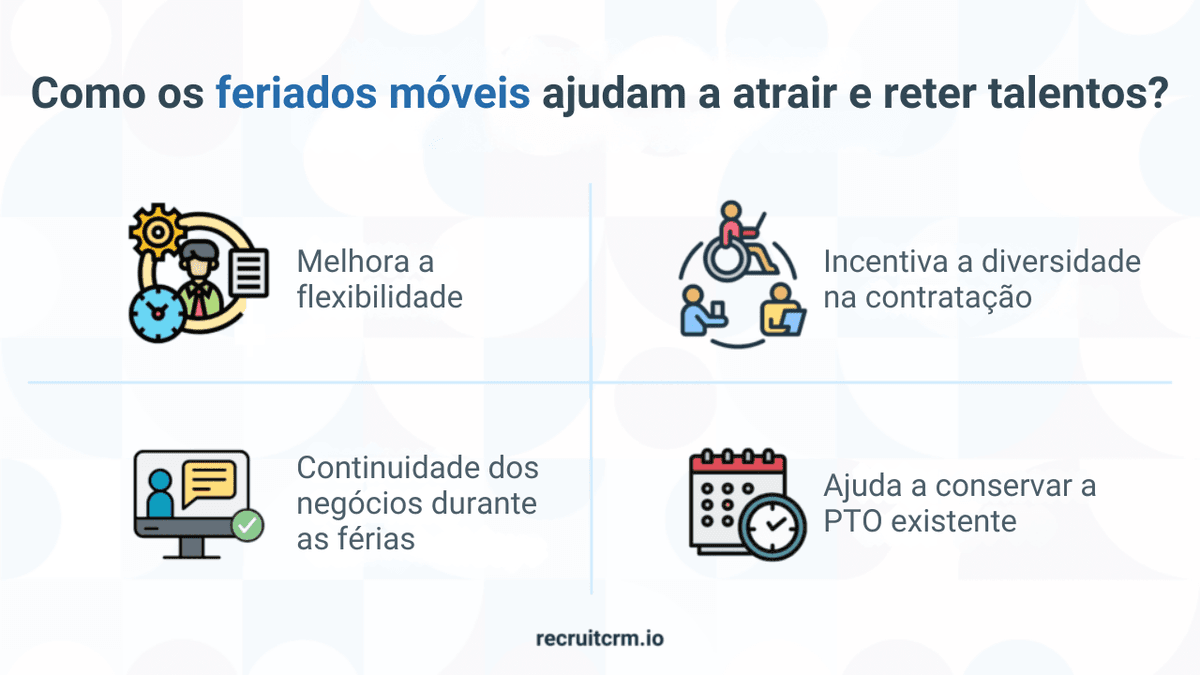 Como os feriados móveis ajudam a atrair e reter talentos?

Melhora a flexibilidade

Incentiva a diversidade na contratação

Continuidade dos negócios durante as férias

Ajuda a conservar a PTO existente

recruitcrm.io